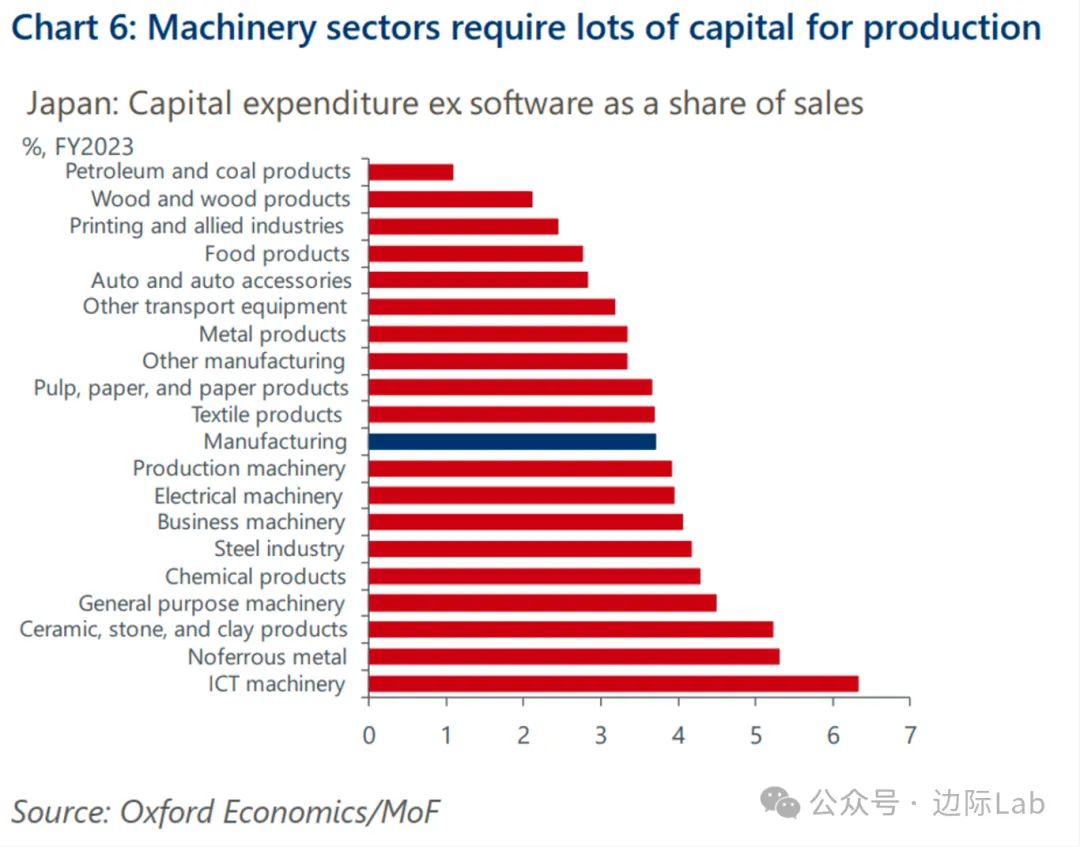 Chart 6: Machinery sectors require lots of capital for production

Japan: Capital expenditure ex software as a share of sales

%, FY2023

Petroleum and coal products
Wood and wood products
Printing and allied industries
Food products
Auto and auto accessories
Other transport equipment
Metal products
Other manufacturing
Pulp, paper, and paper products
Textile products
Manufacturing
Production machinery
Electrical machinery
Business machinery
Steel industry
Chemical products
General purpose machinery
Ceramic, stone, and clay products
Noferrous metal
ICT machinery

0 1 2 3 4 5 6 7

Source: Oxford Economics/MoF

公众号 · 边际Lab